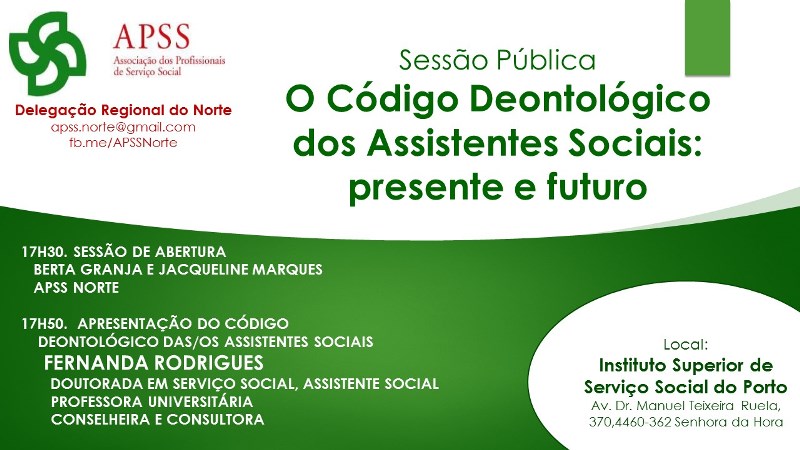 APSS
Associação dos Profissionais de Serviço Social

Delegação Regional do Norte
apss.norte@gmail.com
fb.me/APSSNorte

Sessão Pública
O Código Deontológico dos Assistentes Sociais: presente e futuro

17H30. SESSÃO DE ABERTURA
BERTA GRANJA E JACQUELINE MARQUES
APSS NORTE

17H50. APRESENTAÇÃO DO CÓDIGO DEONTOLÓGICO DAS/OS ASSISTENTES SOCIAIS
FERNANDA RODRIGUES
DOUTORADA EM SERVIÇO SOCIAL, ASSISTENTE SOCIAL
PROFESSORA UNIVERSITÁRIA
CONSELHEIRA E CONSULTORA

Local:
Instituto Superior de Serviço Social do Porto
Av. Dr. Manuel Teixeira Ruela, 370,4460-362 Senhora da Hora